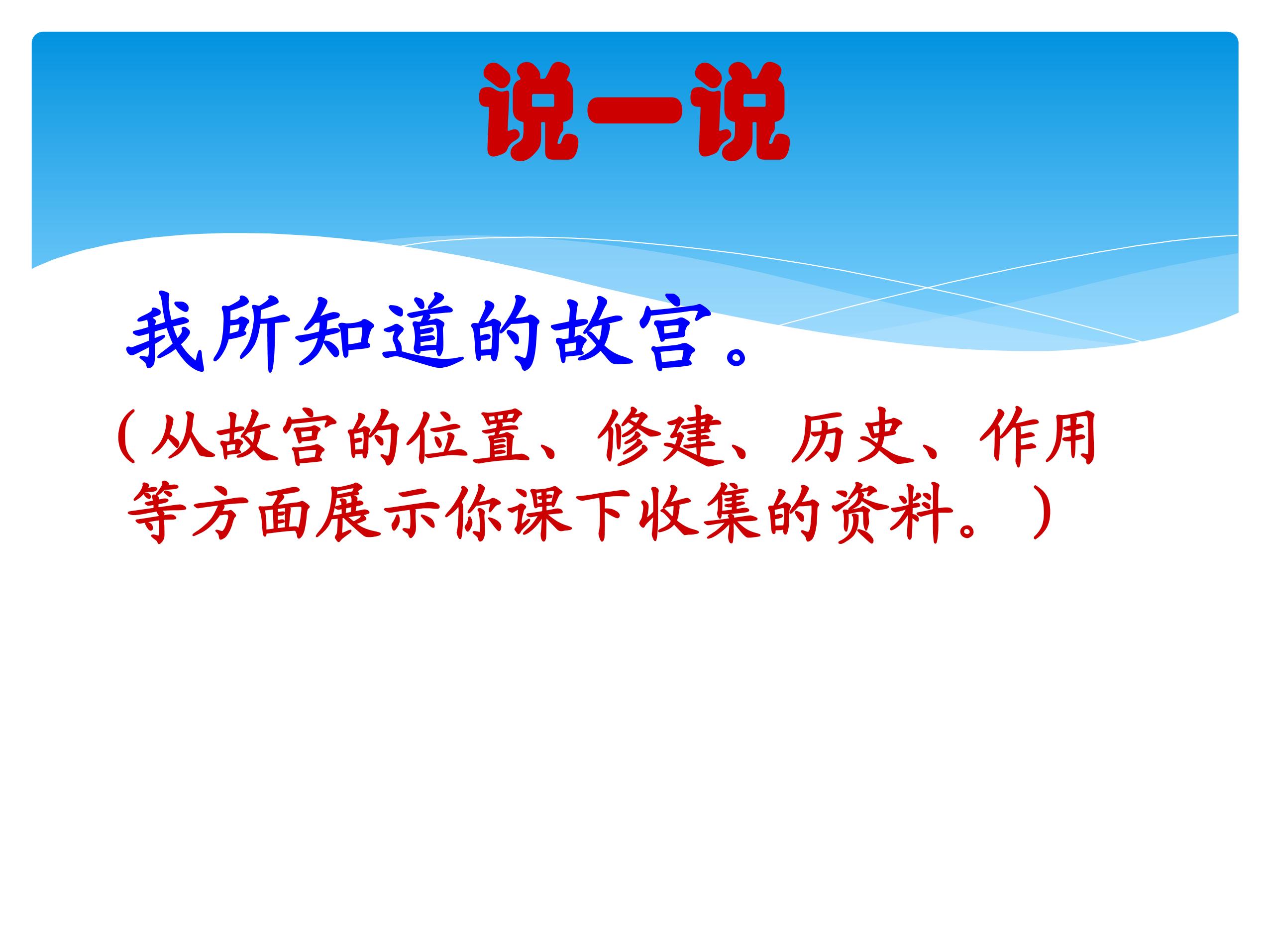 说一说

我所知道的故宫。

（从故宫的位置、修建、历史、作用等方面展示你课下收集的资料。）